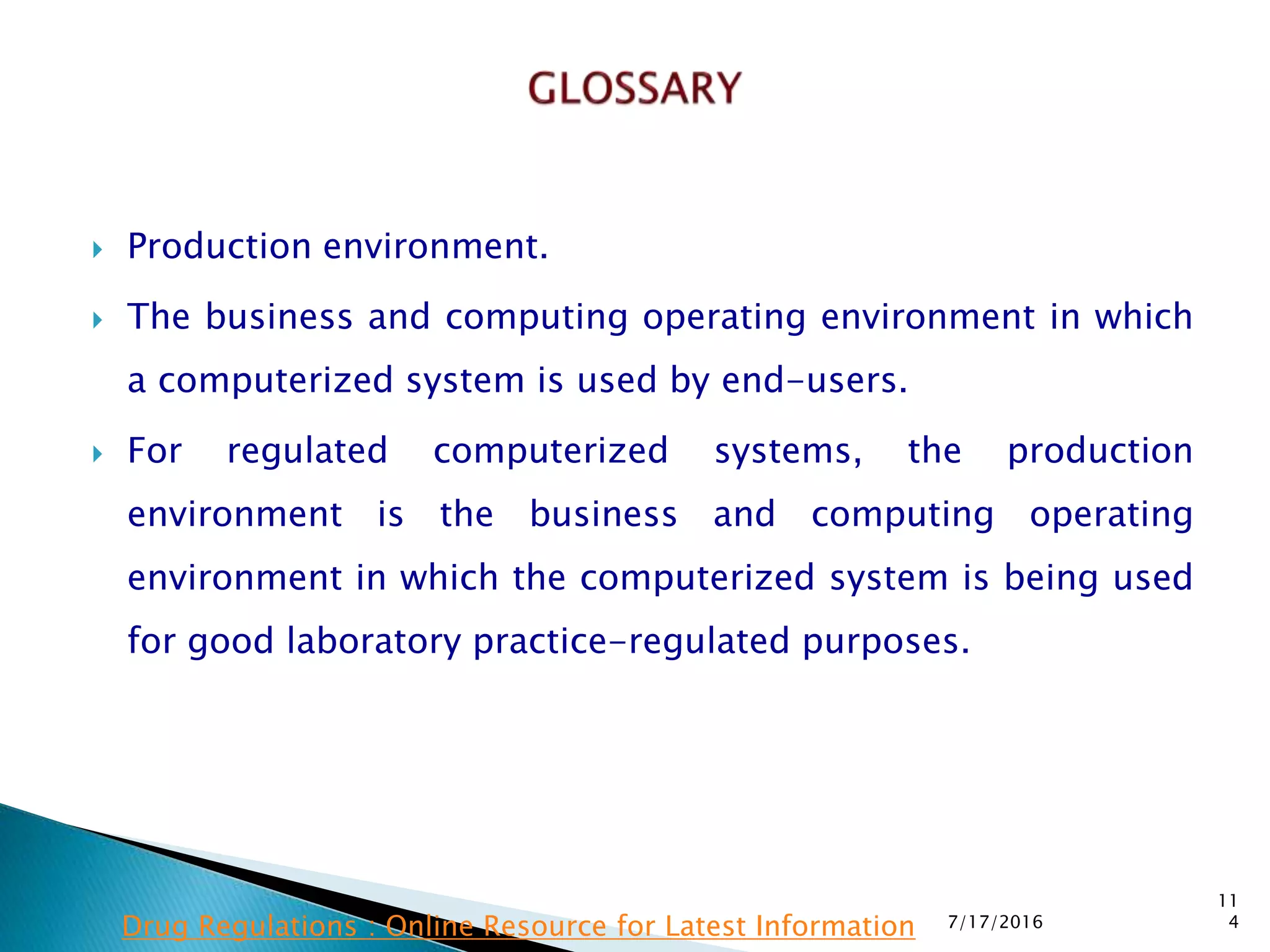 GLOSSARY

Production environment.

The business and computing operating environment in which a computerized system is used by end-users.

For regulated computerized systems, the production environment is the business and computing operating environment in which the computerized system is being used for good laboratory practice-regulated purposes.

Drug Regulations : Online Resource for Latest Information

7/17/2016

114